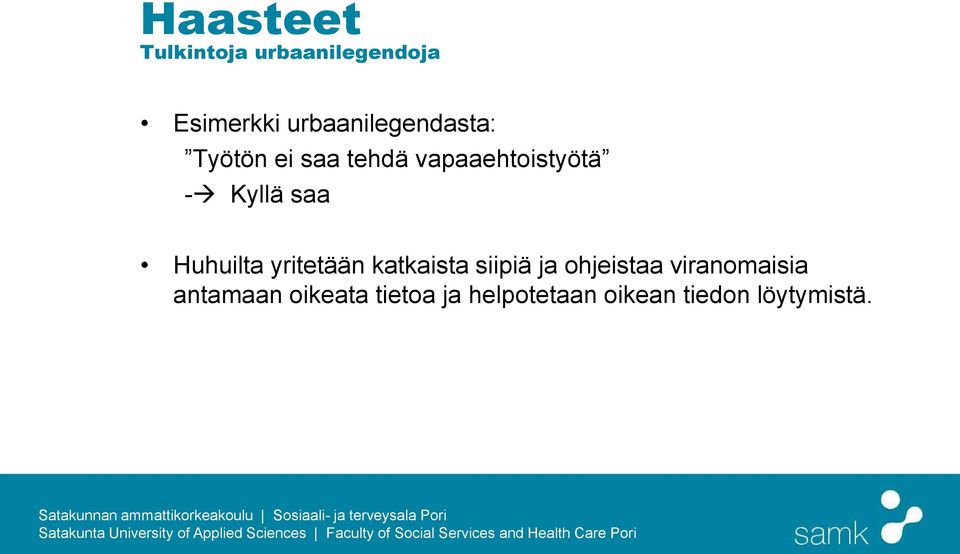 Haasteet
Tulkintoja urbaanilegendoja

• Esimerkki urbaanilegendasta:
”Työtön ei saa tehdä vapaaehtoistyötä”
-→ Kyllä saa

• Huhuilta yritetään katkaista siipiä ja ohjeistaa viranomaisia antamaan oikeata tietoa ja helpotetaan oikean tiedon löytymistä.

Satakunnan ammattikorkeakoulu | Sosiaali- ja terveysala Pori
Satakunta University of Applied Sciences | Faculty of Social Services and Health Care Pori

samk